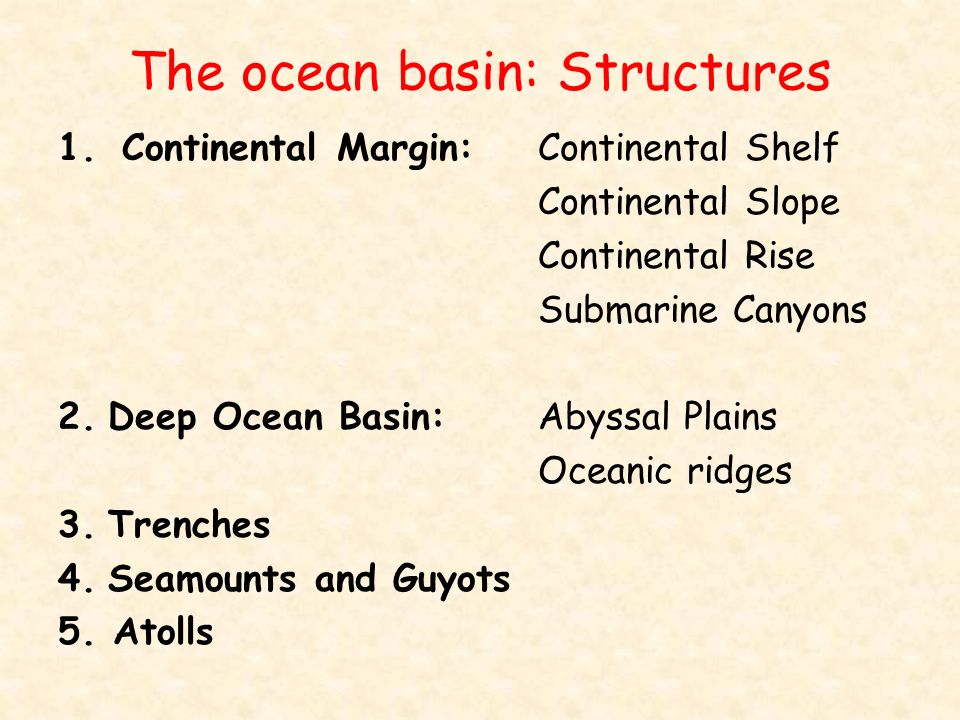 The ocean basin: Structures

1. Continental Margin: Continental Shelf
Continental Slope
Continental Rise
Submarine Canyons

2. Deep Ocean Basin: Abyssal Plains
Oceanic ridges

3. Trenches
4. Seamounts and Guyots
5. Atolls